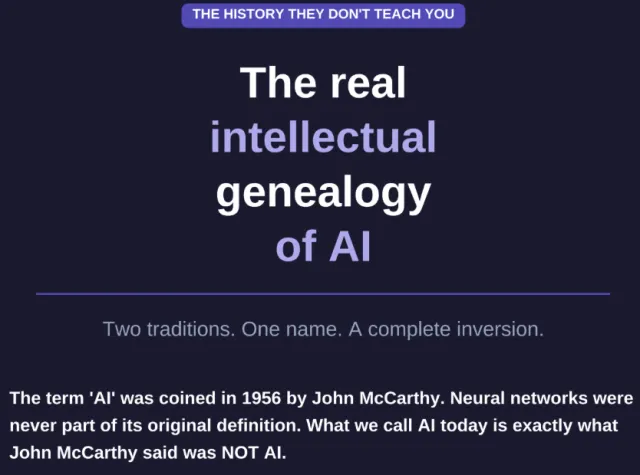 THE HISTORY THEY DON'T TEACH YOU

The real intellectual genealogy of AI

Two traditions. One name. A complete inversion.

The term 'AI' was coined in 1956 by John McCarthy. Neural networks were never part of its original definition. What we call AI today is exactly what John McCarthy said was NOT AI.